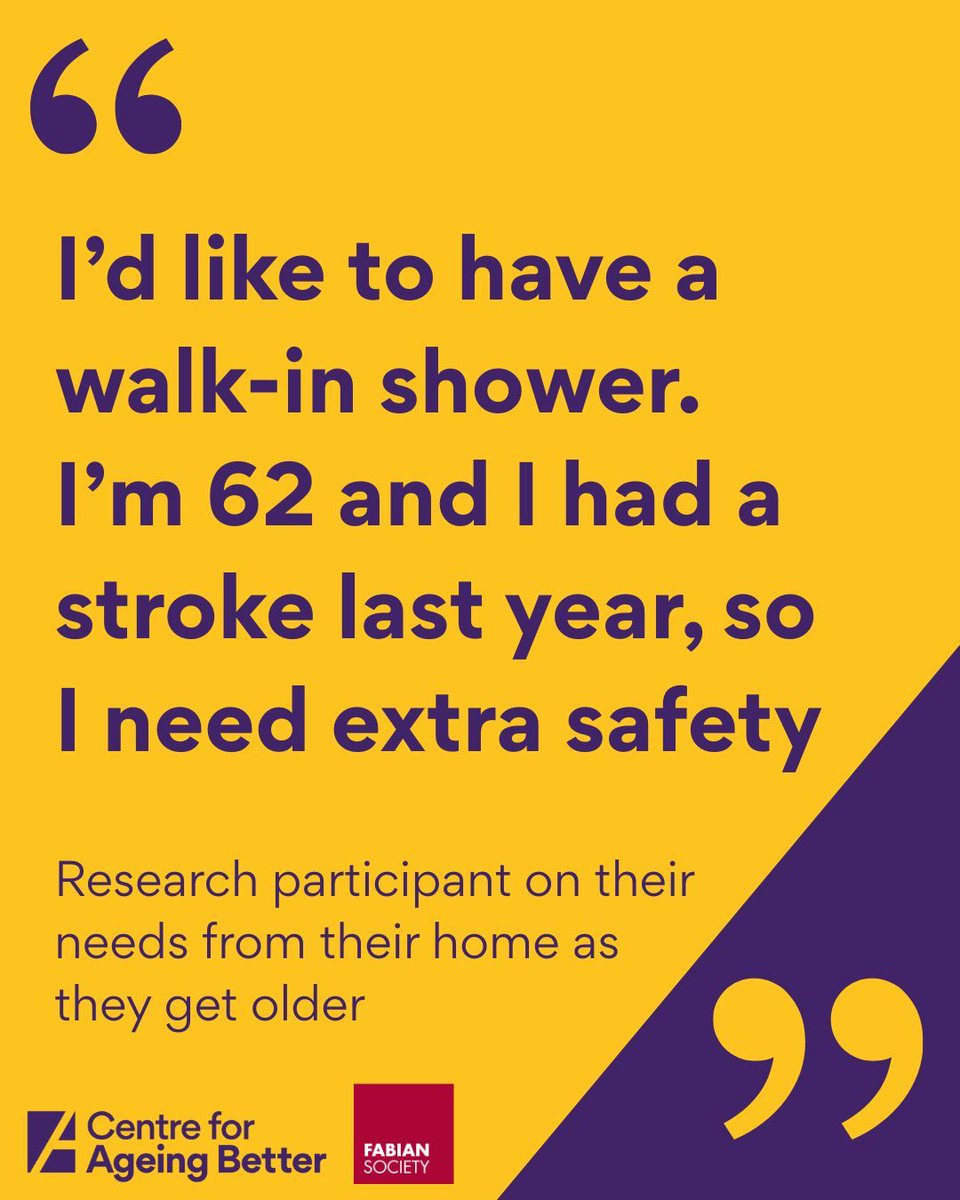 “

I’d like to have a walk-in shower. I’m 62 and I had a stroke last year, so I need extra safety

Research participant on their needs from their home as they get older

”

Centre for Ageing Better

FABIAN SOCIETY